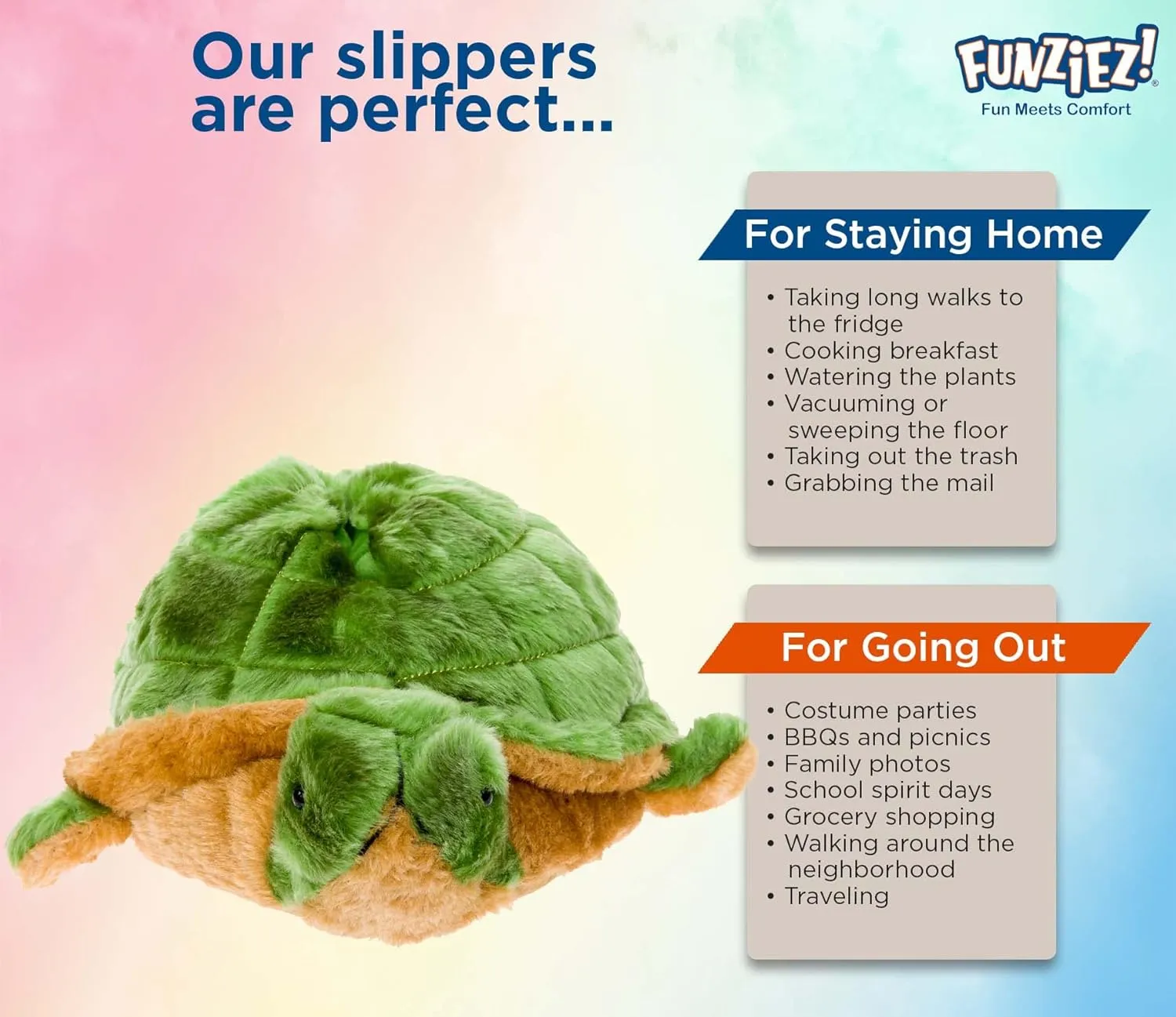 Our slippers are perfect...

FUNZIEZ!®
Fun Meets Comfort

For Staying Home

• Taking long walks to the fridge
• Cooking breakfast
• Watering the plants
• Vacuuming or sweeping the floor
• Taking out the trash
• Grabbing the mail

For Going Out

• Costume parties
• BBQs and picnics
• Family photos
• School spirit days
• Grocery shopping
• Walking around the neighborhood
• Traveling